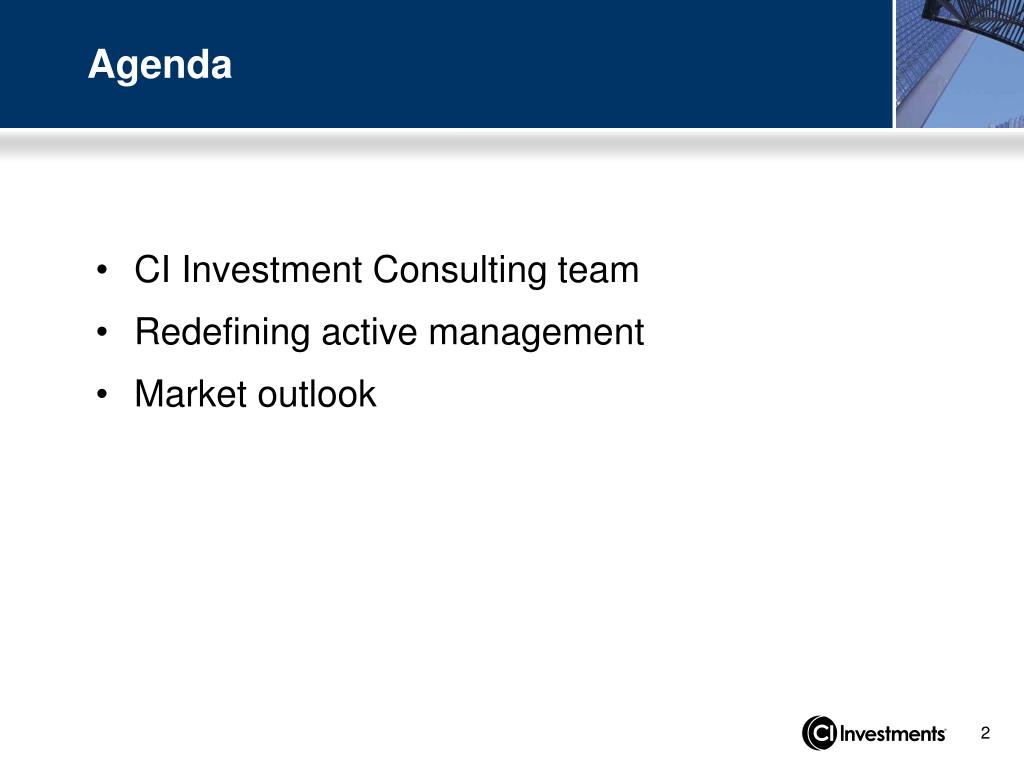 Agenda

• CI Investment Consulting team
• Redefining active management
• Market outlook

CI Investments

2